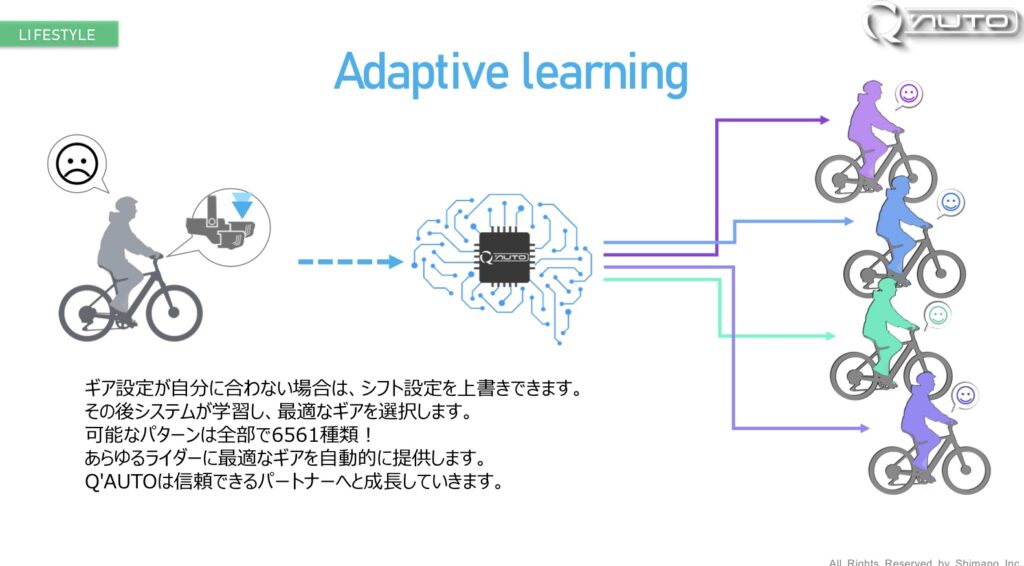 LIFESTYLE

Q'AUTO

Adaptive learning

Q'AUTO

ギア設定が自分に合わない場合は、シフト設定を上書きできます。
その後システムが学習し、最適なギアを選択します。
可能なパターンは全部で6561種類！
あらゆるライダーに最適なギアを自動的に提供します。
Q'AUTOは信頼できるパートナーへと成長していきます。

All Rights Reserved by Shimano Inc.